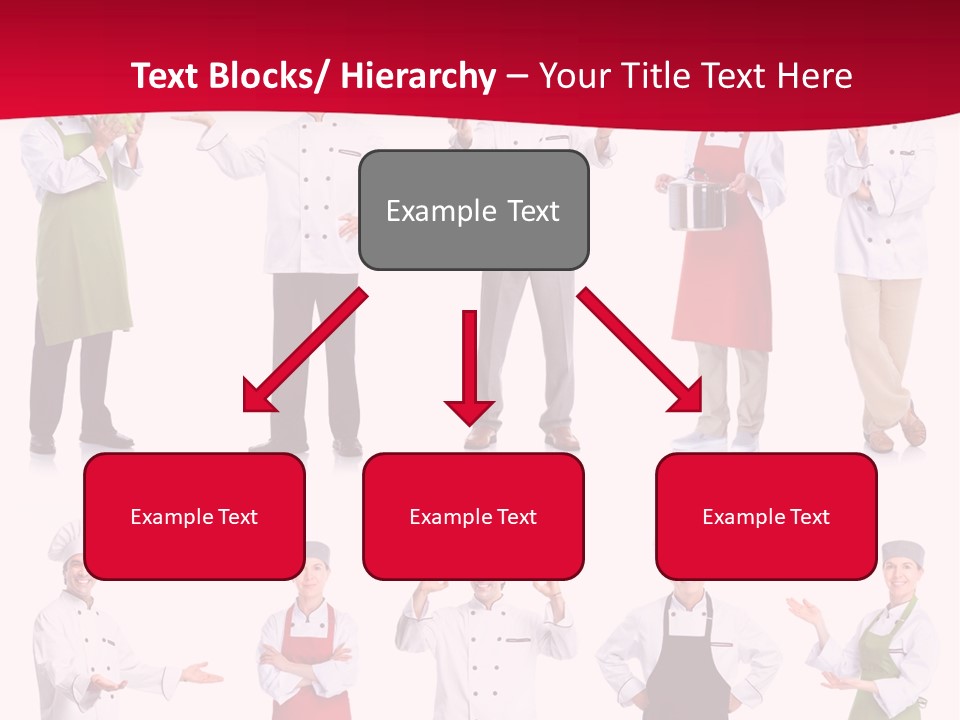 Text Blocks/ Hierarchy – Your Title Text Here

Example Text

Example Text

Example Text

Example Text